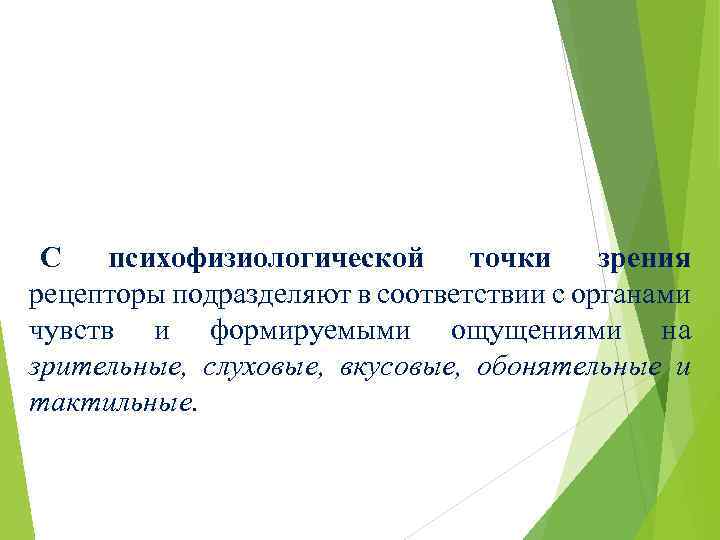 С психофизиологической точки зрения рецепторы подразделяют в соответствии с органами чувств и формируемыми ощущениями на зрительные, слуховые, вкусовые, обонятельные и тактильные.